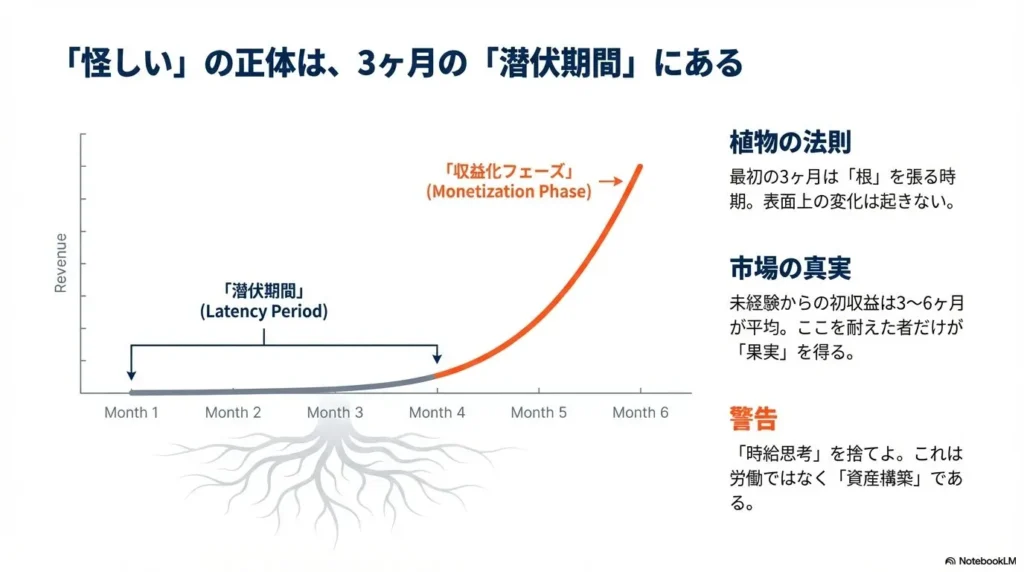 「怪しい」の正体は、3ヶ月の「潜伏期間」にある

Revenue

「収益化フェーズ」
(Monetization Phase)

「潜伏期間」
(Latency Period)

Month 1
Month 2
Month 3
Month 4
Month 5
Month 6

植物の法則

最初の3ヶ月は「根」を張る時期。表面上の変化は起きない。

市場の真実

未経験からの初収益は3〜6ヶ月が平均。ここを耐えた者だけが「果実」を得る。

警告

「時給思考」を捨てよ。これは労働ではなく「資産構築」である。

NotebookLM